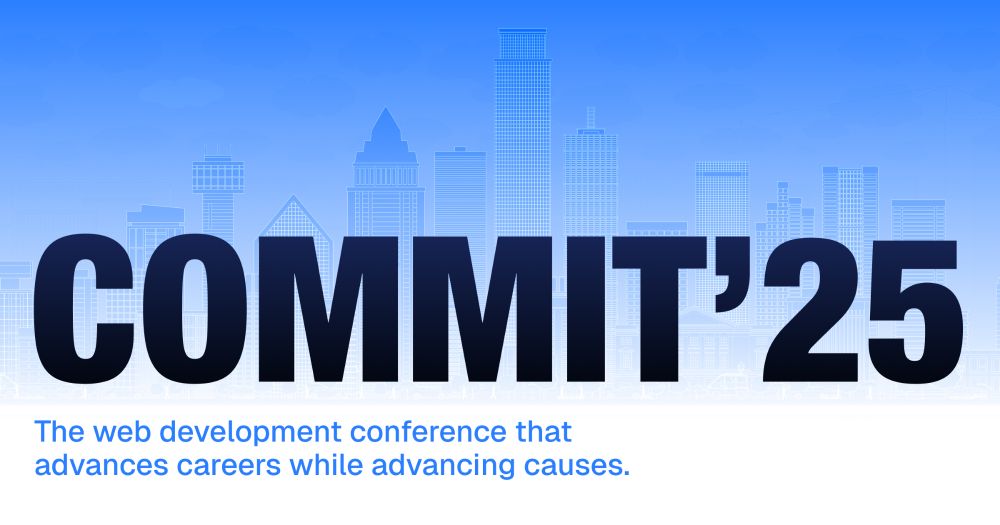 COMMIT'25

The web development conference that advances careers while advancing causes.